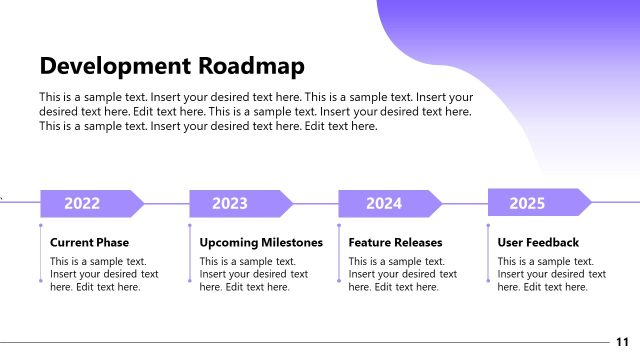 Development Roadmap

This is a sample text. Insert your desired text here. This is a sample text. Insert your desired text here. Edit text here. This is a sample text. Insert your desired text here. This is a sample text. Insert your desired text here. Edit text here.

2022

Current Phase

This is a sample text. Insert your desired text here. Edit text here.

2023

Upcoming Milestones

This is a sample text. Insert your desired text here. Edit text here.

2024

Feature Releases

This is a sample text. Insert your desired text here. Edit text here.

2025

User Feedback

This is a sample text. Insert your desired text here. Edit text here.

11